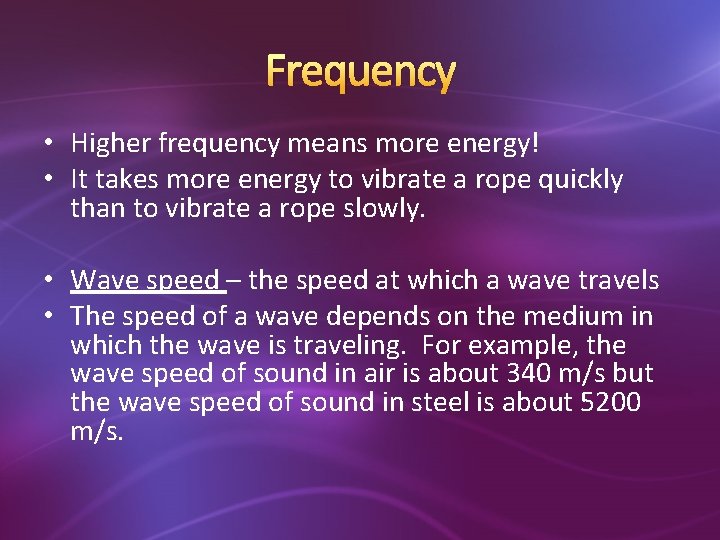 Frequency

• Higher frequency means more energy!
• It takes more energy to vibrate a rope quickly than to vibrate a rope slowly.

• Wave speed – the speed at which a wave travels
• The speed of a wave depends on the medium in which the wave is traveling. For example, the wave speed of sound in air is about 340 m/s but the wave speed of sound in steel is about 5200 m/s.